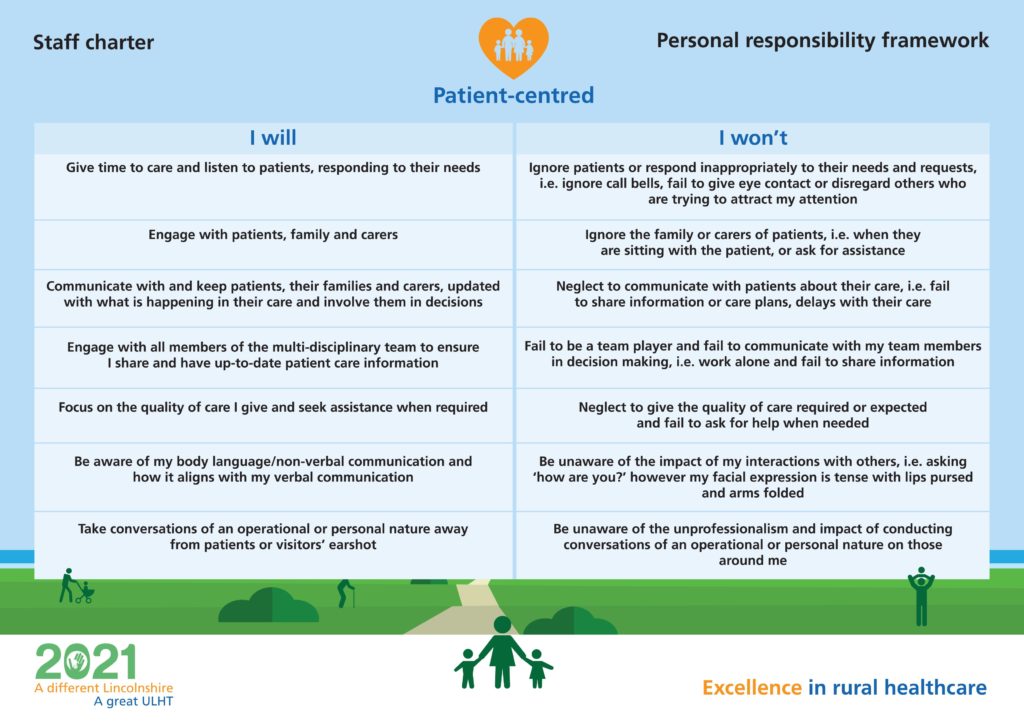 Staff charter

Personal responsibility framework

Patient-centred

| I will | I won't |
|---|---|
| Give time to care and listen to patients, responding to their needs | Ignore patients or respond inappropriately to their needs and requests, i.e. ignore call bells, fail to give eye contact or disregard others who are trying to attract my attention |
| Engage with patients, family and carers | Ignore the family or carers of patients, i.e. when they are sitting with the patient, or ask for assistance |
| Communicate with and keep patients, their families and carers, updated with what is happening in their care and involve them in decisions | Neglect to communicate with patients about their care, i.e. fail to share information or care plans, delays with their care |
| Engage with all members of the multi-disciplinary team to ensure I share and have up-to-date patient care information | Fail to be a team player and fail to communicate with my team members in decision making, i.e. work alone and fail to share information |
| Focus on the quality of care I give and seek assistance when required | Neglect to give the quality of care required or expected and fail to ask for help when needed |
| Be aware of my body language/non-verbal communication and how it aligns with my verbal communication | Be unaware of the impact of my interactions with others, i.e. asking 'how are you?' however my facial expression is tense with lips pursed and arms folded |
| Take conversations of an operational or personal nature away from patients or visitors' earshot | Be unaware of the unprofessionalism and impact of conducting conversations of an operational or personal nature on those around me |

2021
A different Lincolnshire
A great ULHT

Excellence in rural healthcare